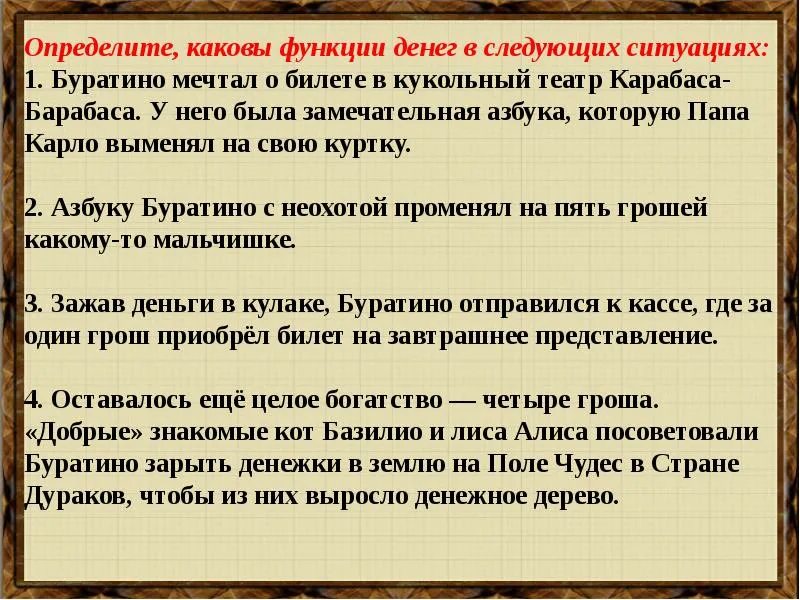 Определите, каковы функции денег в следующих ситуациях:
1. Буратино мечтал о билете в кукольный театр Карабаса-Барабаса. У него была замечательная азбука, которую Папа Карло выменял на свою куртку.

2. Азбуку Буратино с неохотой променял на пять грошей какому-то мальчишке.

3. Зажав деньги в кулаке, Буратино отправился к кассе, где за один грош приобрёл билет на завтрашнее представление.

4. Оставалось ещё целое богатство — четыре гроша. «Добрые» знакомые кот Базилио и лиса Алиса посоветовали Буратино зарыть денежки в землю на Поле Чудес в Стране Дураков, чтобы из них выросло денежное дерево.